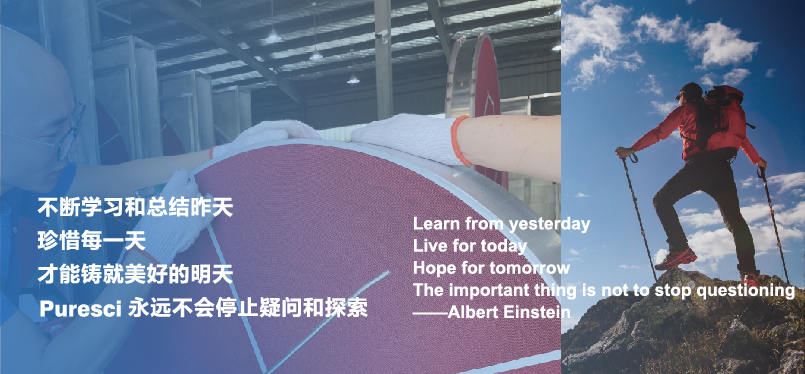 不断学习和总结昨天
珍惜每一天
才能铸就美好的明天
Puresci 永远不会停止疑问和探索

Learn from yesterday
Live for today
Hope for tomorrow
The important thing is not to stop questioning
——Albert Einstein